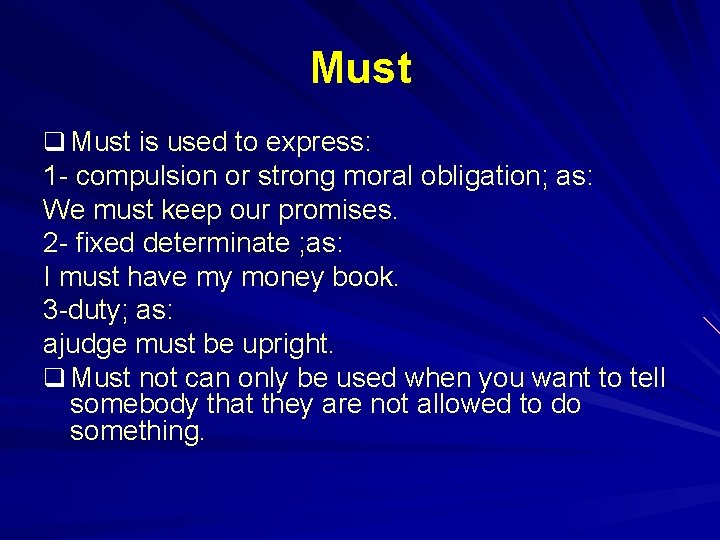 Must

❑ Must is used to express:
1- compulsion or strong moral obligation; as:
We must keep our promises.
2- fixed determinate ;as:
I must have my money book.
3-duty; as:
ajudge must be upright.

❑ Must not can only be used when you want to tell somebody that they are not allowed to do something.